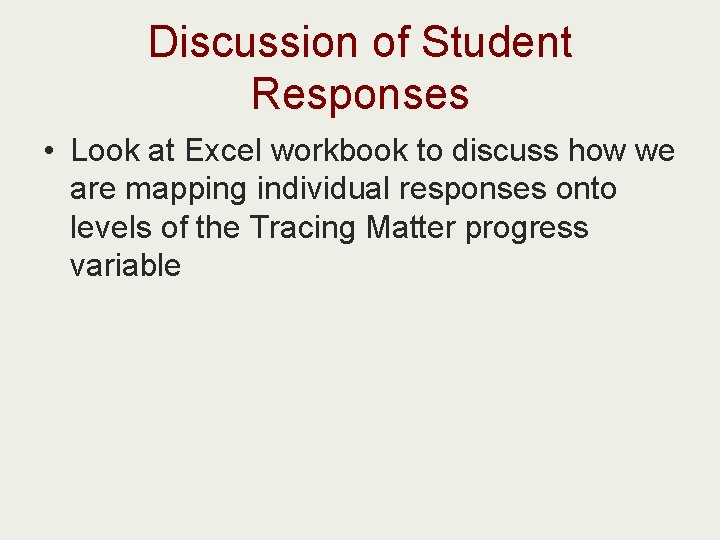 Discussion of Student Responses

• Look at Excel workbook to discuss how we are mapping individual responses onto levels of the Tracing Matter progress variable